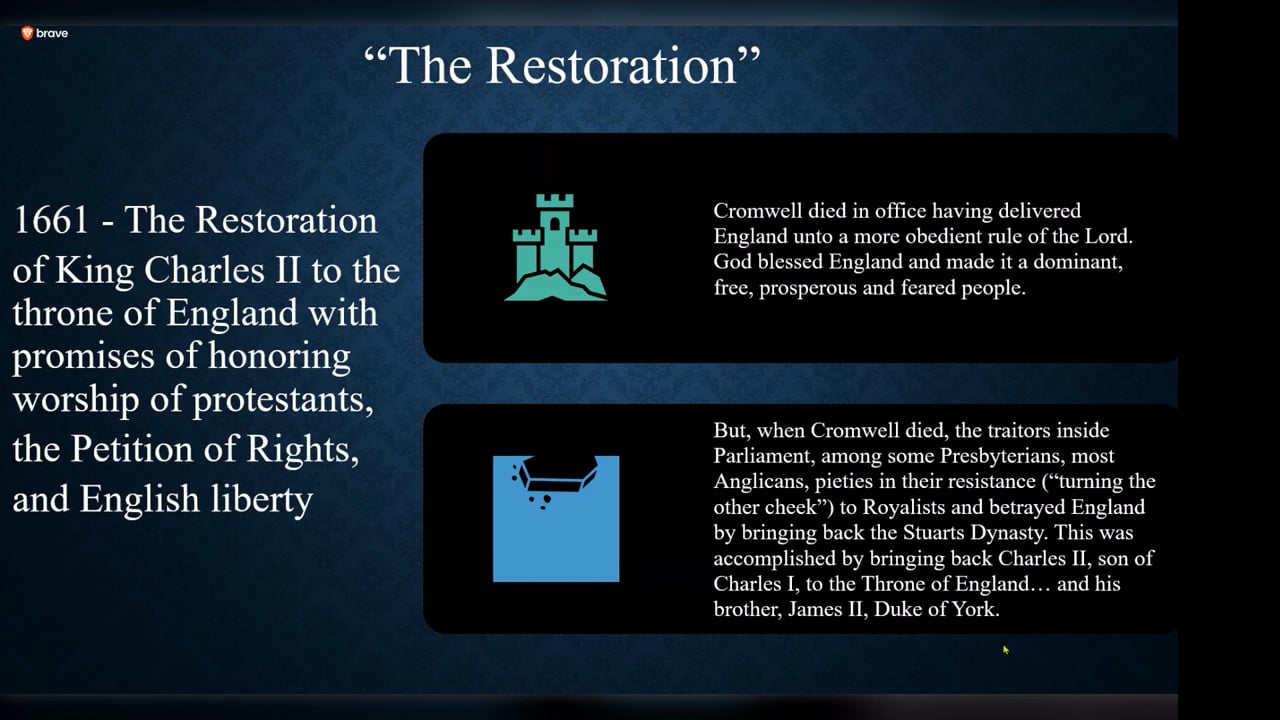 brave

“The Restoration”

1661 - The Restoration of King Charles II to the throne of England with promises of honoring worship of protestants, the Petition of Rights, and English liberty

Cromwell died in office having delivered England unto a more obedient rule of the Lord. God blessed England and made it a dominant, free, prosperous and feared people.

But, when Cromwell died, the traitors inside Parliament, among some Presbyterians, most Anglicans, pieties in their resistance (“turning the other cheek”) to Royalists and betrayed England by bringing back the Stuarts Dynasty. This was accomplished by bringing back Charles II, son of Charles I, to the Throne of England… and his brother, James II, Duke of York.